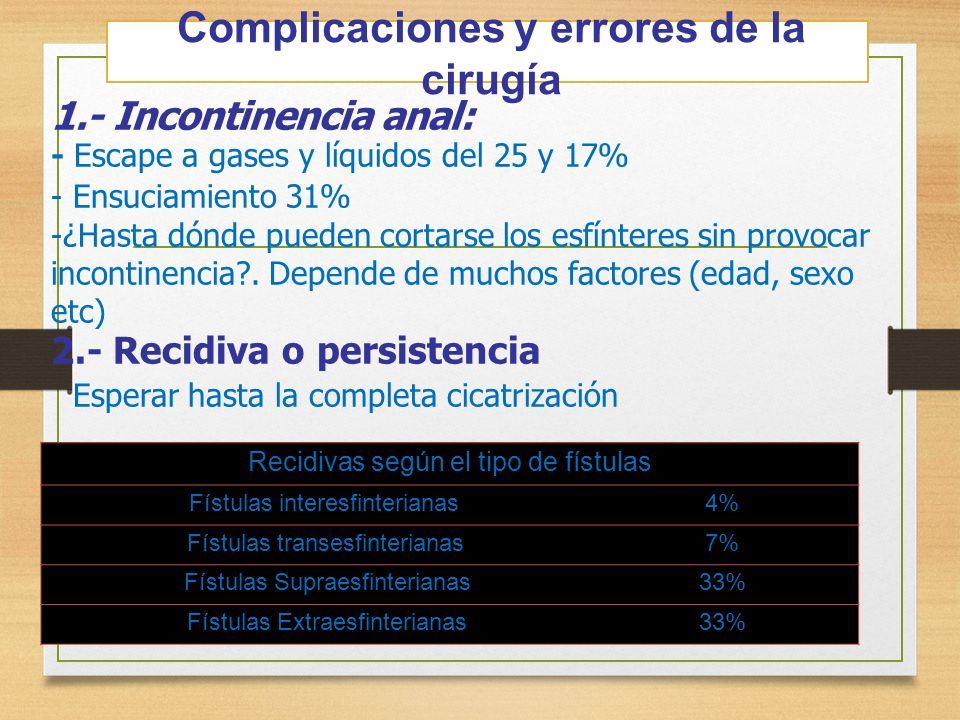 Complicaciones y errores de la cirugía

1.- Incontinencia anal:

- Escape a gases y líquidos del 25 y 17%
- Ensuciamiento 31%
-¿Hasta dónde pueden cortarse los esfínteres sin provocar incontinencia?. Depende de muchos factores (edad, sexo etc)

2.- Recidiva o persistencia

-Esperar hasta la completa cicatrización

| Recidivas según el tipo de fístulas | |
|---|---|
| Fístulas interesfinterianas | 4% |
| Fístulas transesfinterianas | 7% |
| Fístulas Supraesfinterianas | 33% |
| Fístulas Extraesfinterianas | 33% |